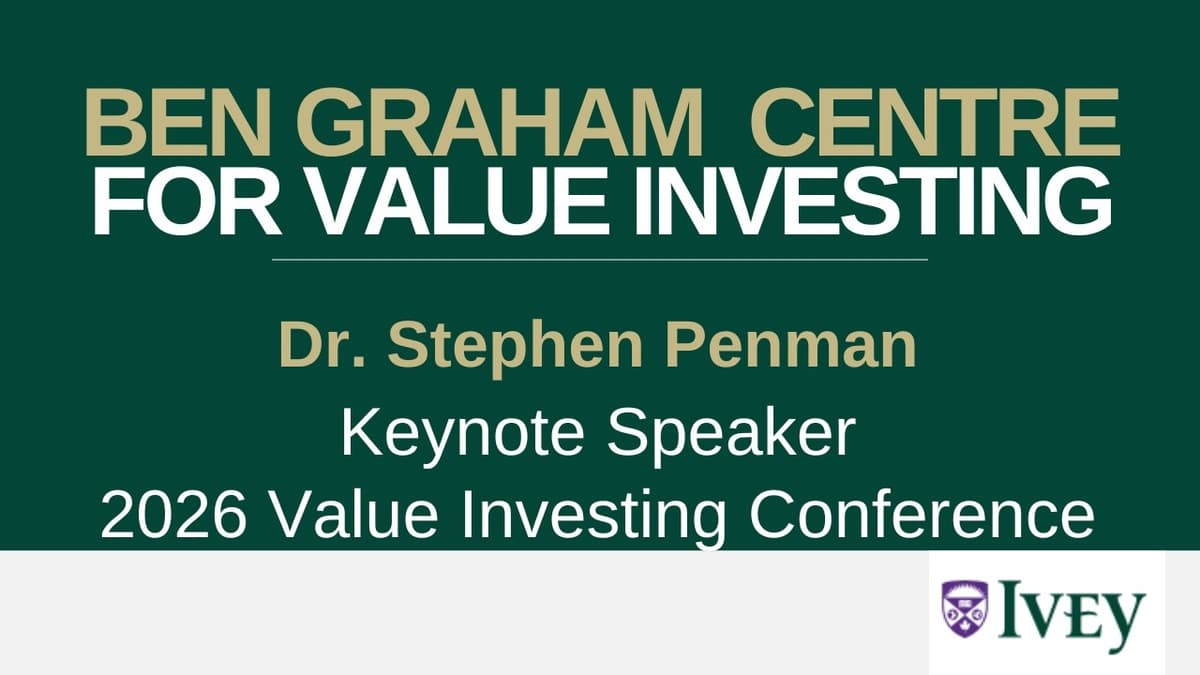 BEN GRAHAM CENTRE
FOR VALUE INVESTING

Dr. Stephen Penman
Keynote Speaker
2026 Value Investing Conference

IVEY